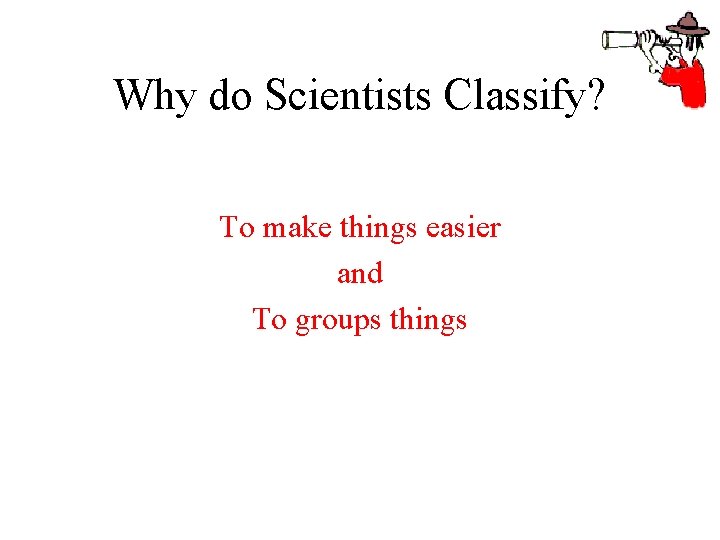 Why do Scientists Classify?

To make things easier
and
To groups things